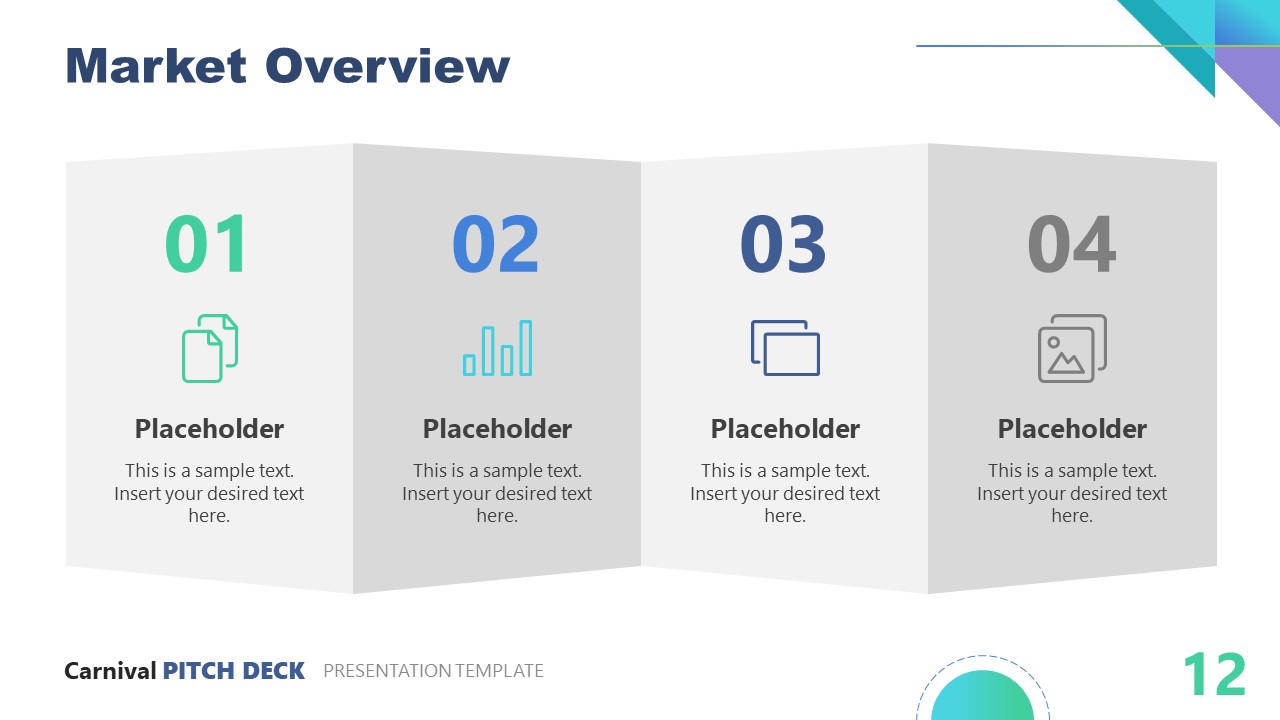 Market Overview

01

Placeholder

This is a sample text. Insert your desired text here.

02

Placeholder

This is a sample text. Insert your desired text here.

03

Placeholder

This is a sample text. Insert your desired text here.

04

Placeholder

This is a sample text. Insert your desired text here.

Carnival PITCH DECK PRESENTATION TEMPLATE

12